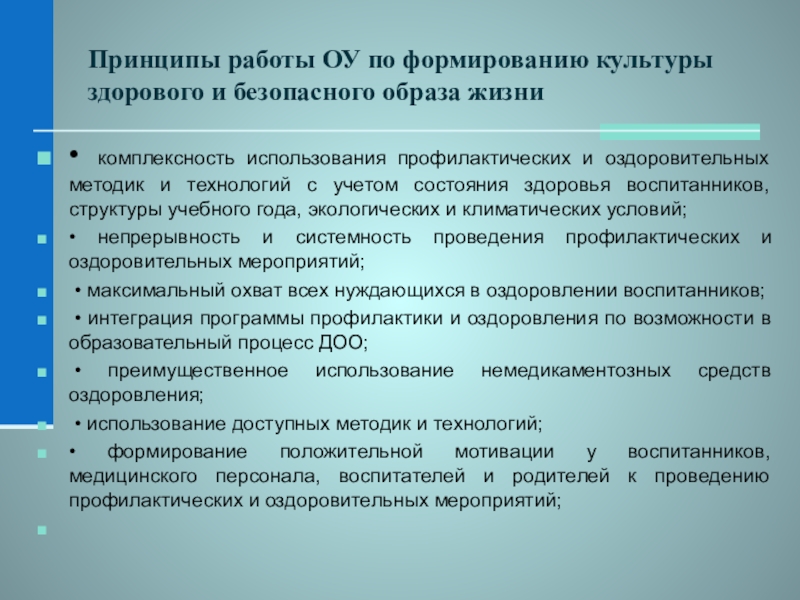 Принципы работы ОУ по формированию культуры здорового и безопасного образа жизни

• комплексность использования профилактических и оздоровительных методик и технологий с учетом состояния здоровья воспитанников, структуры учебного года, экологических и климатических условий;

• непрерывность и системность проведения профилактических и оздоровительных мероприятий;

• максимальный охват всех нуждающихся в оздоровлении воспитанников;

• интеграция программы профилактики и оздоровления по возможности в образовательный процесс ДОО;

• преимущественное использование немедикаментозных средств оздоровления;

• использование доступных методик и технологий;

• формирование положительной мотивации у воспитанников, медицинского персонала, воспитателей и родителей к проведению профилактических и оздоровительных мероприятий;